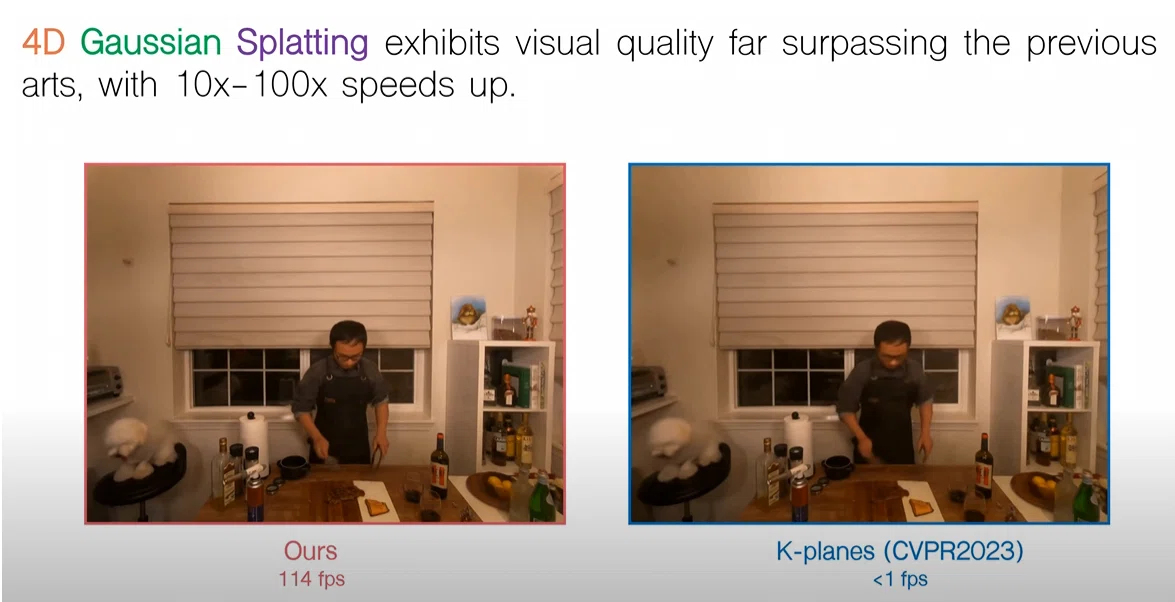 4D Gaussian Splatting exhibits visual quality far surpassing the previous arts, with 10x-100x speeds up.

Ours
114 fps

K-planes (CVPR2023)
<1 fps